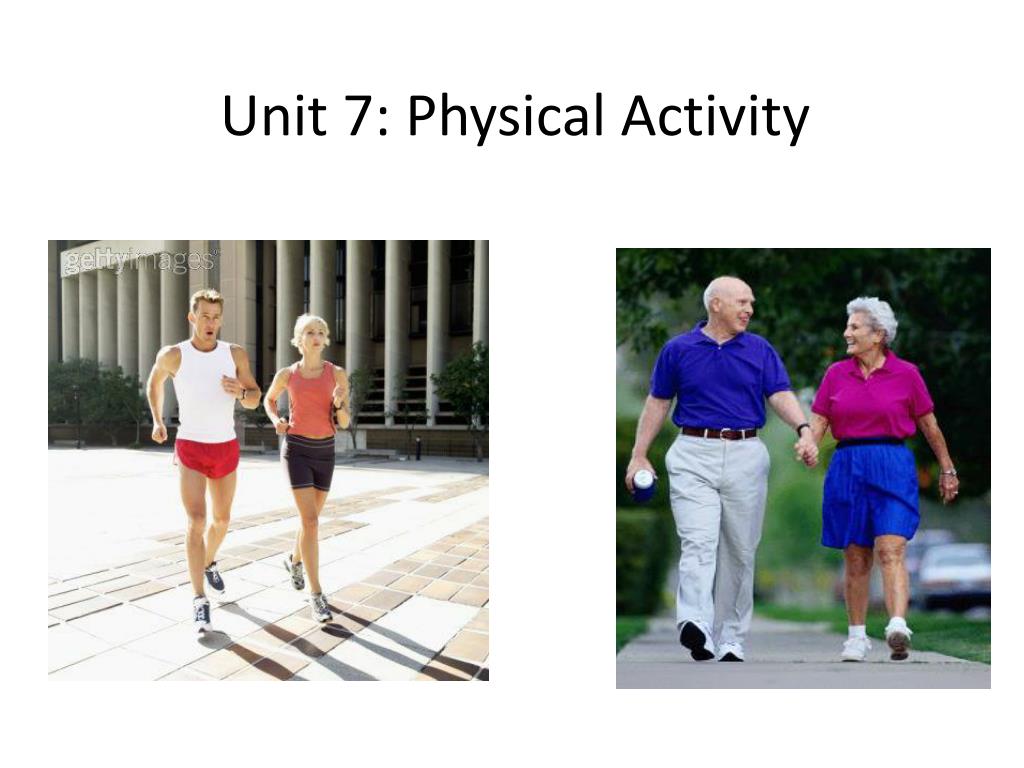 Unit 7: Physical Activity

gettyimages